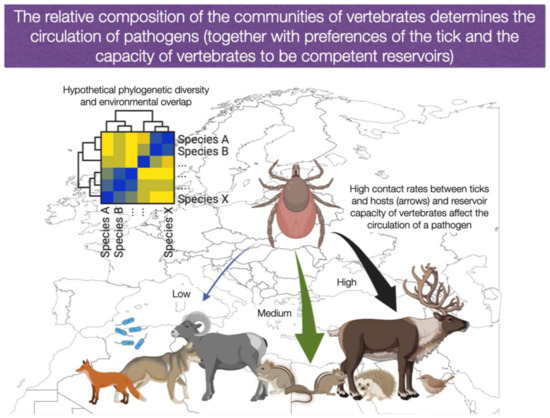 The relative composition of the communities of vertebrates determines the circulation of pathogens (together with preferences of the tick and the capacity of vertebrates to be competent reservoirs)

Hypothetical phylogenetic diversity and environmental overlap

Species A
Species B
...
...
...
Species X

Species A
Species B
...
...
Species X

High contact rates between ticks and hosts (arrows) and reservoir capacity of vertebrates affect the circulation of a pathogen

Low

Medium

High